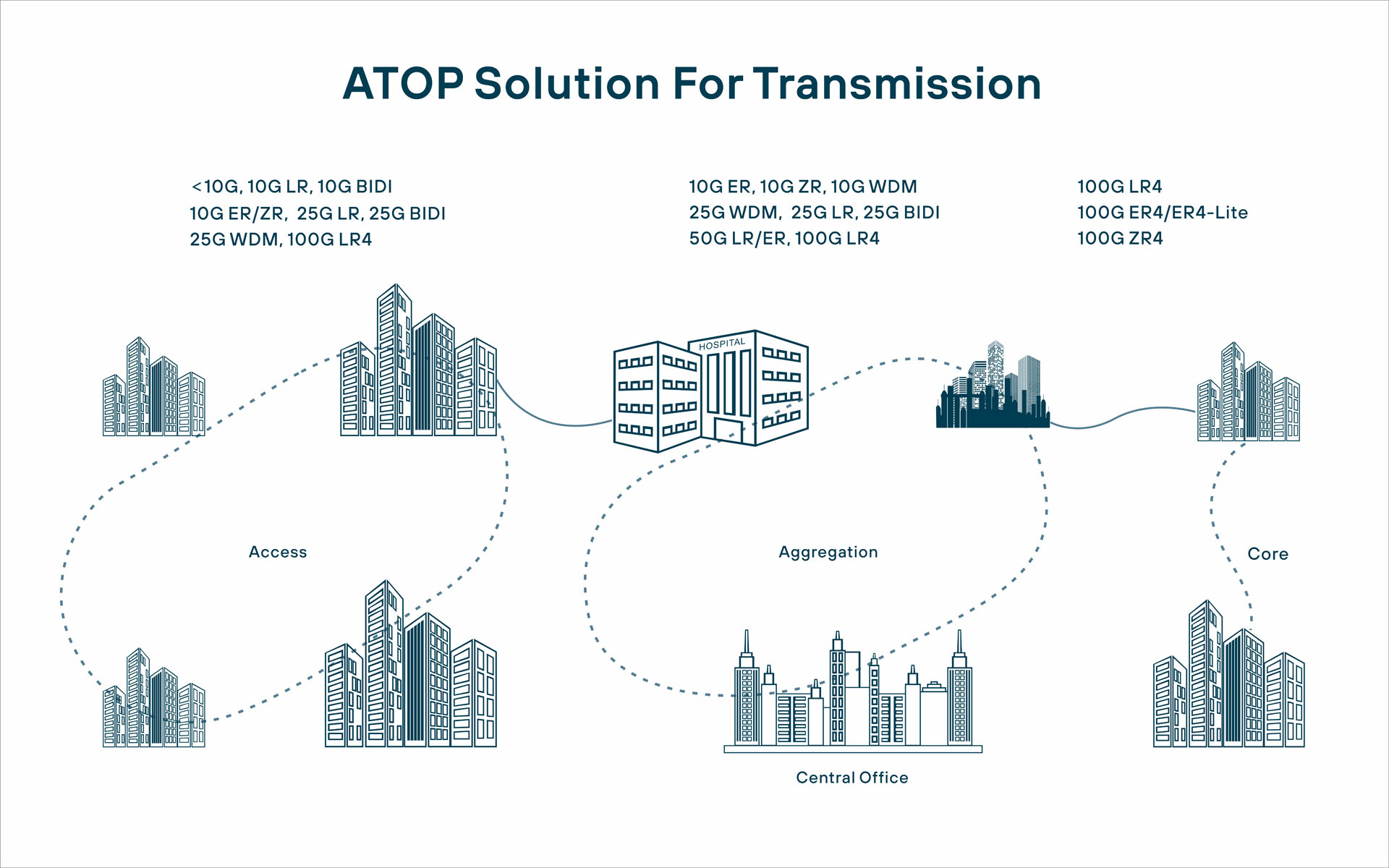 ATOP Solution For Transmission

<10G, 10G LR, 10G BIDI
10G ER/ZR, 25G LR, 25G BIDI
25G WDM, 100G LR4

10G ER, 10G ZR, 10G WDM
25G WDM, 25G LR, 25G BIDI
50G LR/ER, 100G LR4

100G LR4
100G ER4/ER4-Lite
100G ZR4

HOSPITAL

Access

Aggregation

Core

Central Office